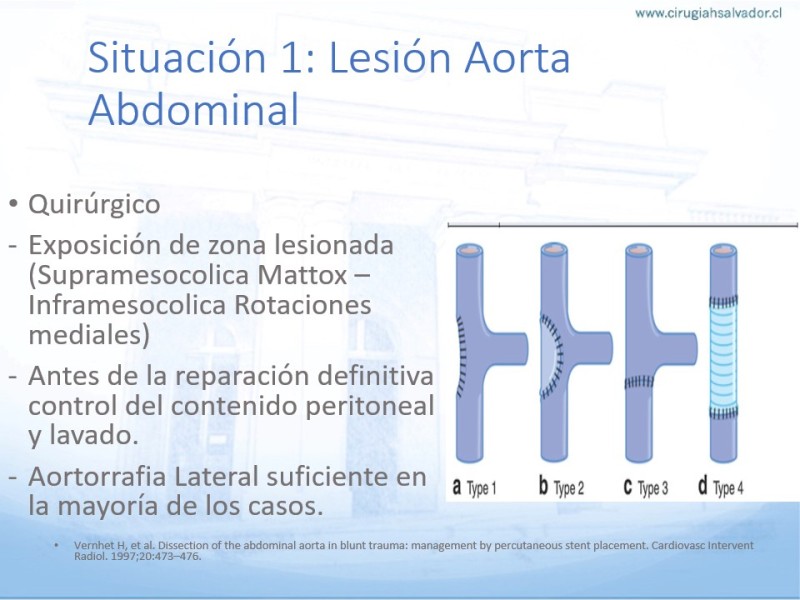 www.cirugiahsalvador.cl

Situación 1: Lesión Aorta Abdominal

• Quirúrgico
- Exposición de zona lesionada (Supramesocolica Mattox – Inframesocolica Rotaciones mediales)
- Antes de la reparación definitiva control del contenido peritoneal y lavado.
- Aortorrafia Lateral suficiente en la mayoría de los casos.

a Type 1
b Type 2
c Type 3
d Type 4

• Vernhet H, et al. Dissection of the abdominal aorta in blunt trauma: management by percutaneous stent placement. Cardiovasc Intervent Radiol. 1997;20:473–476.